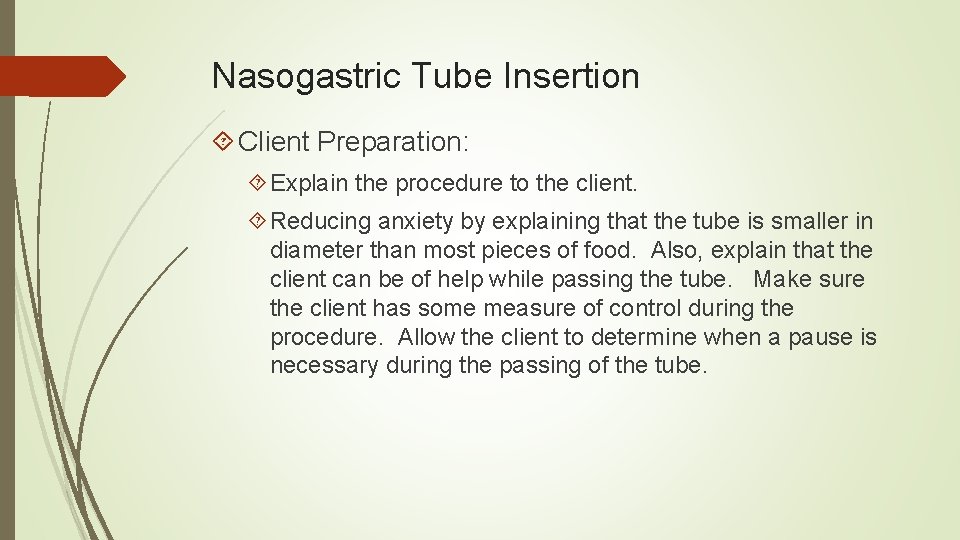 Nasogastric Tube Insertion

Client Preparation:

Explain the procedure to the client.

Reducing anxiety by explaining that the tube is smaller in diameter than most pieces of food. Also, explain that the client can be of help while passing the tube. Make sure the client has some measure of control during the procedure. Allow the client to determine when a pause is necessary during the passing of the tube.